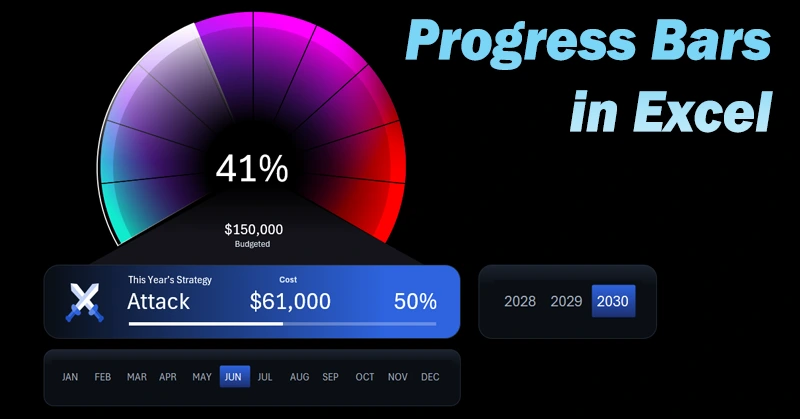 Progress Bars in Excel

41%

$150,000
Budgeted

This Year's Strategy
Attack

Cost
$61,000

50%

2028 2029 2030

JAN FEB MAR APR MAY JUN JUL AUG SEP OCT NOV DEC